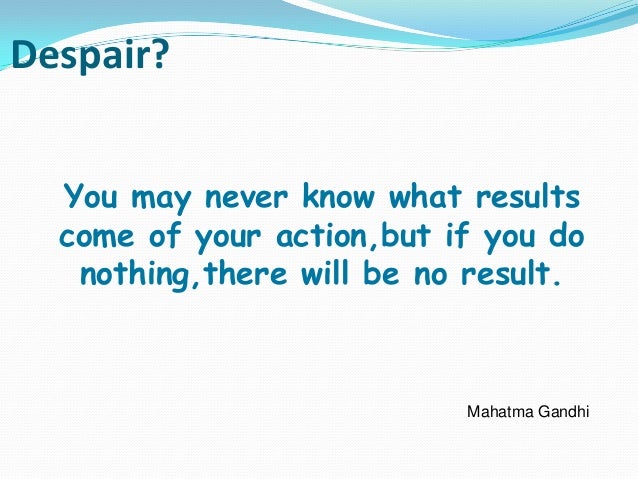 Despair?

You may never know what results come of your action,but if you do nothing,there will be no result.

Mahatma Gandhi